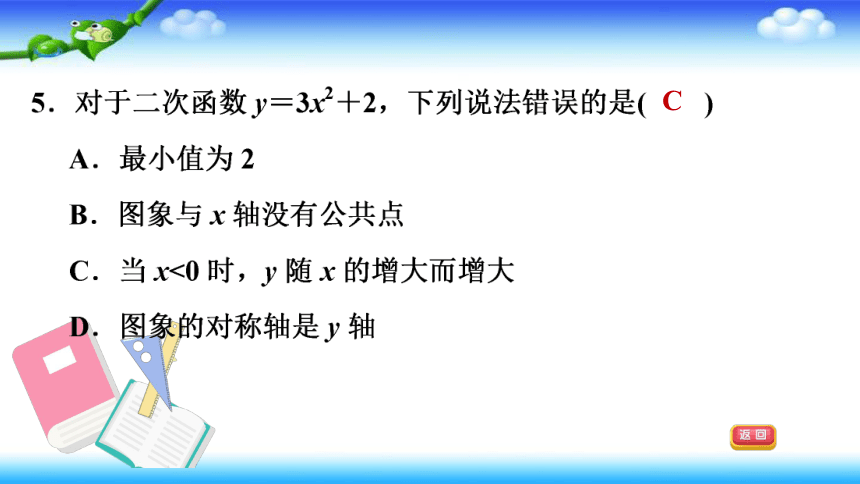 5．对于二次函数 $y=3x^2+2$，下列说法错误的是( C )

A．最小值为 2

B．图象与 $x$ 轴没有公共点

C．当 $x<0$ 时，$y$ 随 $x$ 的增大而增大

D．图象的对称轴是 $y$ 轴

返回